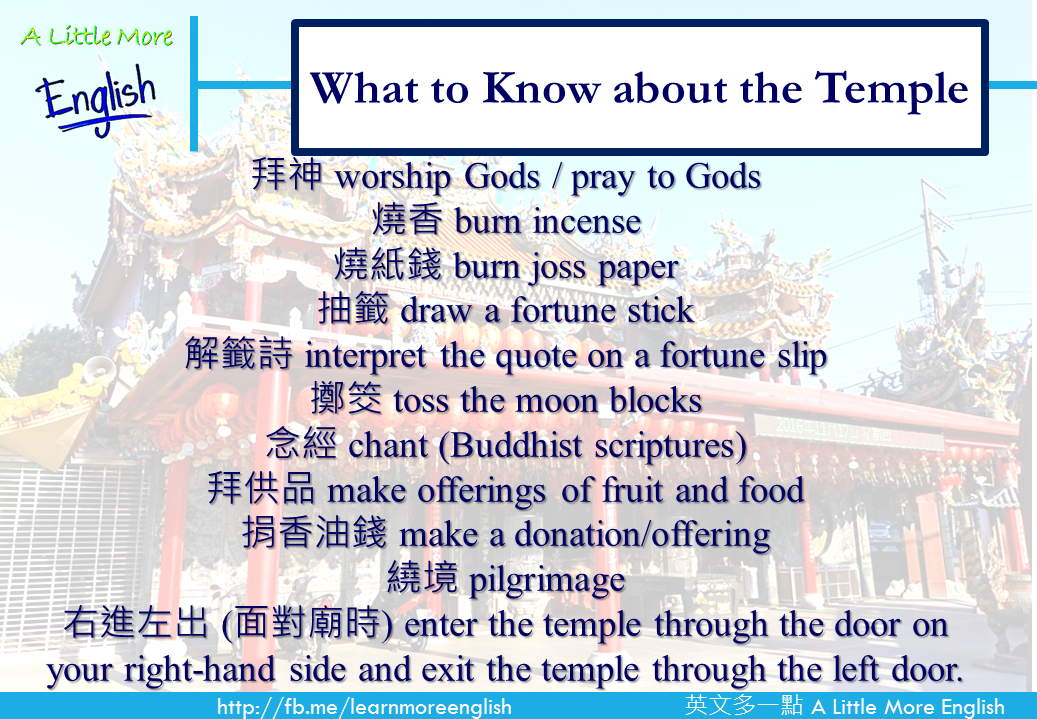 A Little More
English

What to Know about the Temple

拜神 worship Gods / pray to Gods
燒香 burn incense
燒紙錢 burn joss paper
抽籤 draw a fortune stick
解籤詩 interpret the quote on a fortune slip
擲筊 toss the moon blocks
念經 chant (Buddhist scriptures)
拜供品 make offerings of fruit and food
捐香油錢 make a donation/offering
繞境 pilgrimage
右進左出 (面對廟時) enter the temple through the door on your right-hand side and exit the temple through the left door.

http://fb.me/learnmoreenglish
英文多一點 A Little More English